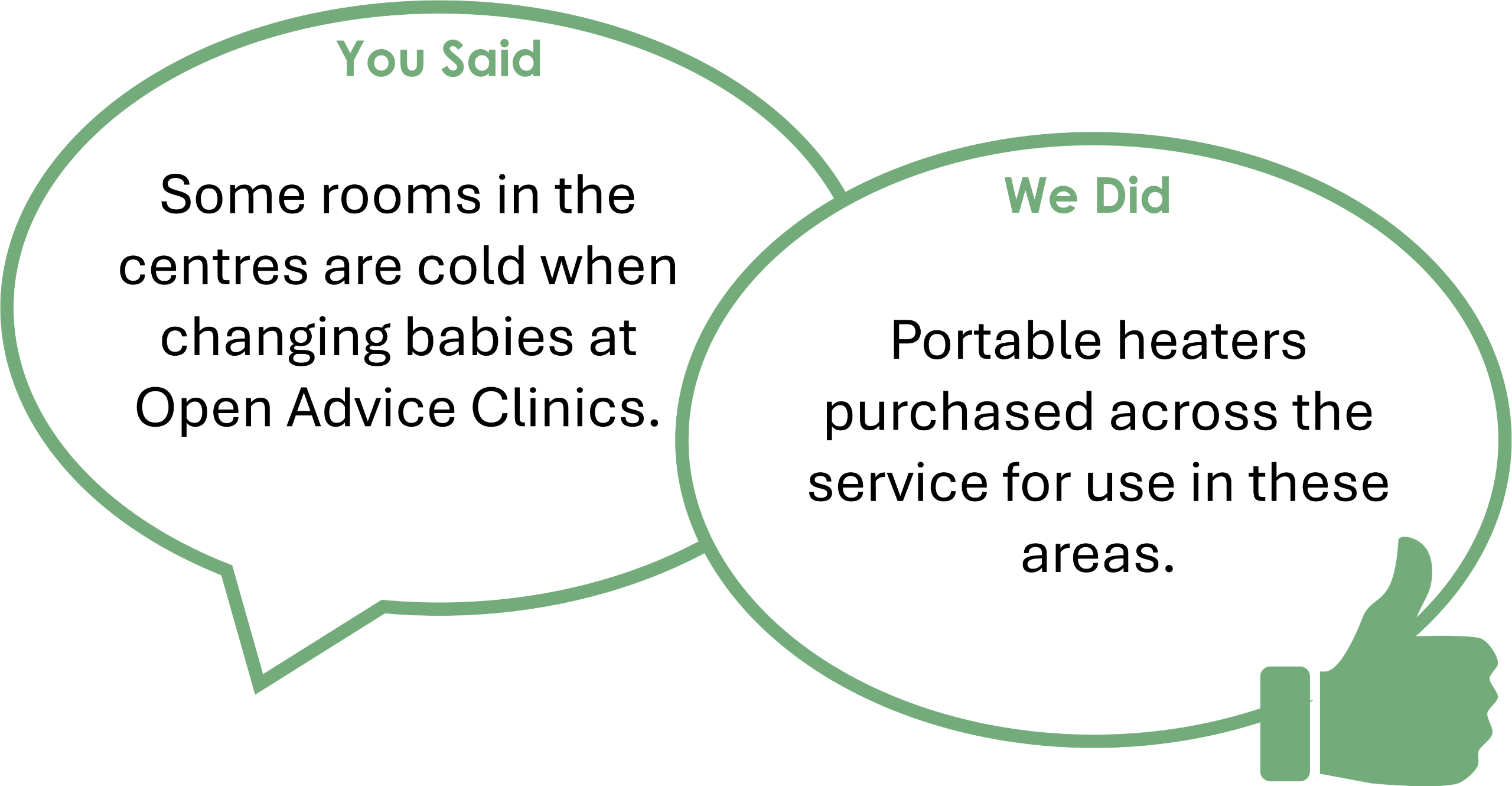 You Said

Some rooms in the centres are cold when changing babies at Open Advice Clinics.

We Did

Portable heaters purchased across the service for use in these areas.